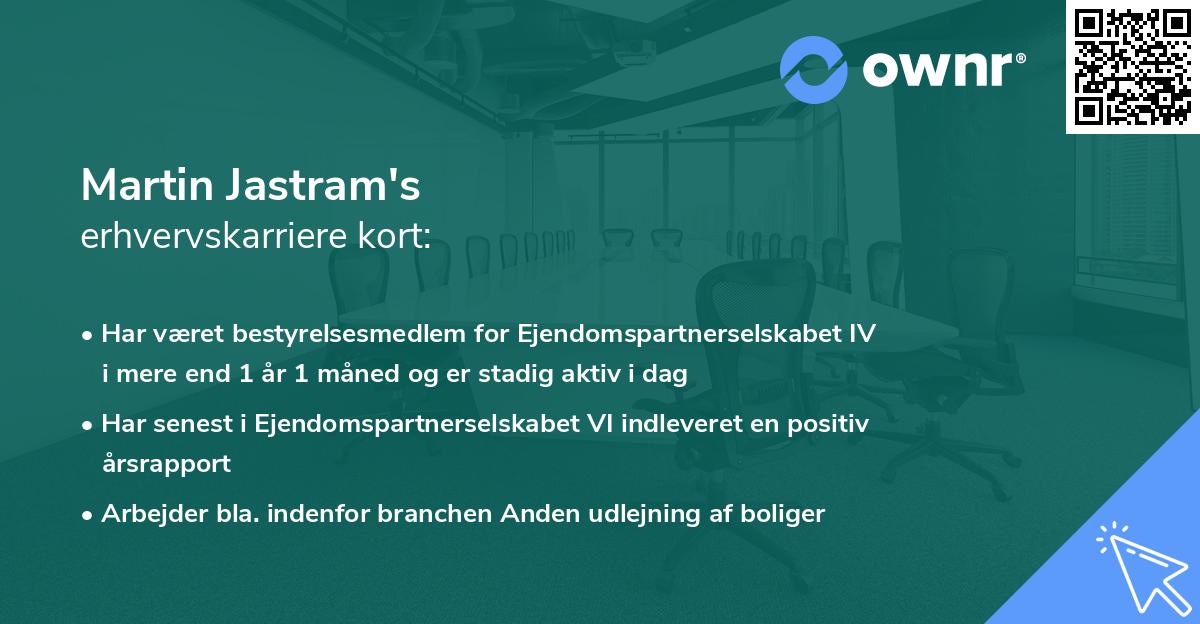 ownr®

Martin Jastram's
erhvervskarriere kort:

• Har været bestyrelsesmedlem for Ejendomspartnerselskabet IV i mere end 1 år 1 måned og er stadig aktiv i dag

• Har senest i Ejendomspartnerselskabet VI indleveret en positiv årsrapport

• Arbejder bla. indenfor branchen Anden udlejning af boliger